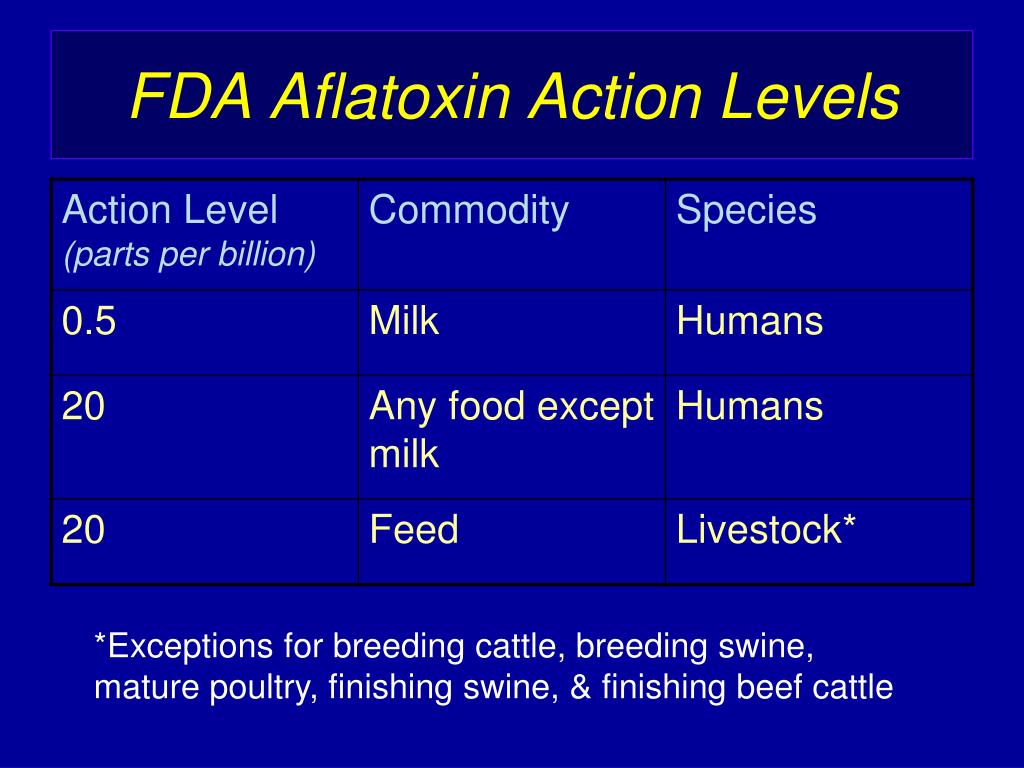 FDA Aflatoxin Action Levels

| Action Level (parts per billion) | Commodity | Species |
|---|---|---|
| 0.5 | Milk | Humans |
| 20 | Any food except milk | Humans |
| 20 | Feed | Livestock* |

*Exceptions for breeding cattle, breeding swine, mature poultry, finishing swine, & finishing beef cattle